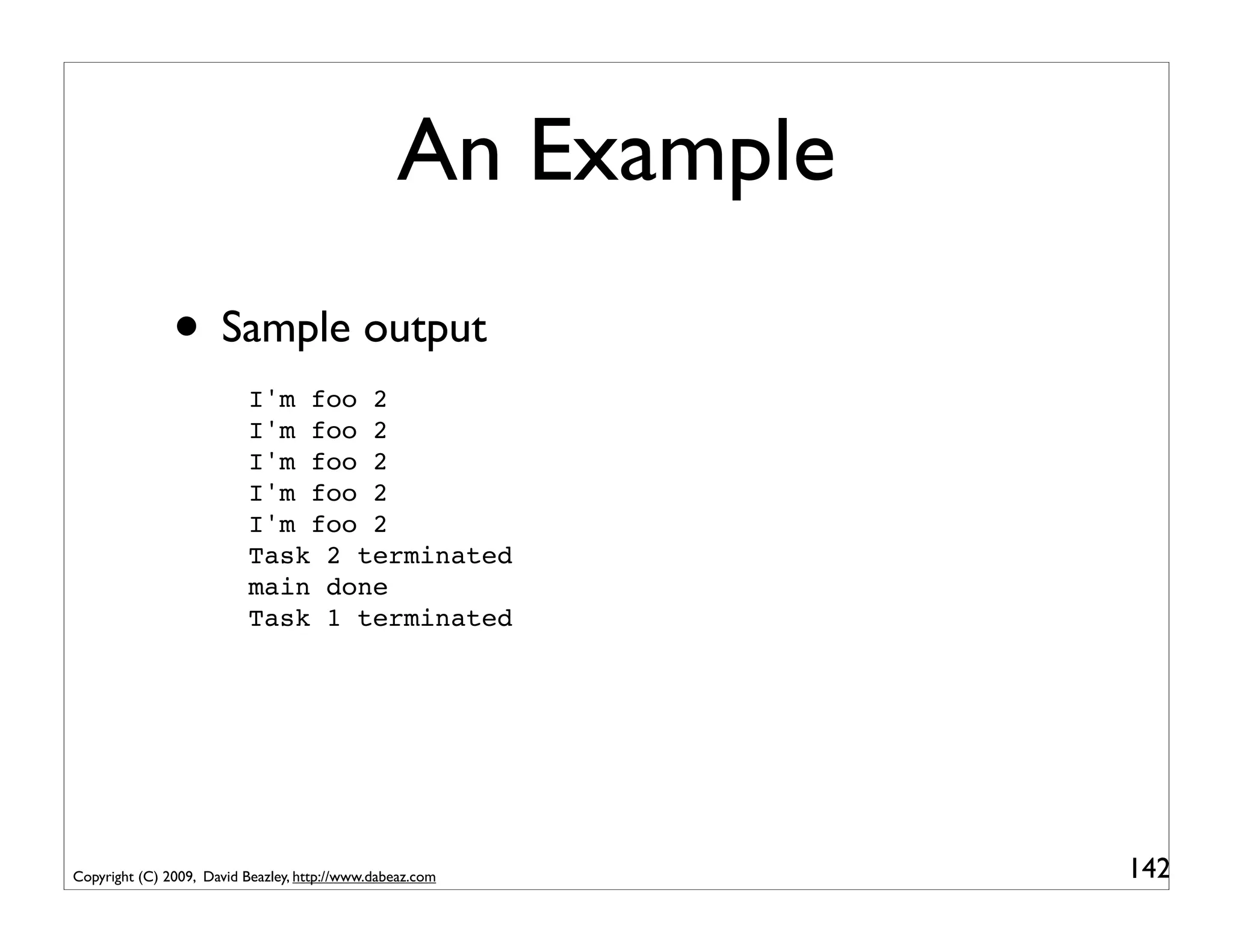 An Example

• Sample output

I'm foo 2
I'm foo 2
I'm foo 2
I'm foo 2
I'm foo 2
Task 2 terminated
main done
Task 1 terminated

Copyright (C) 2009, David Beazley, http://www.dabeaz.com

142